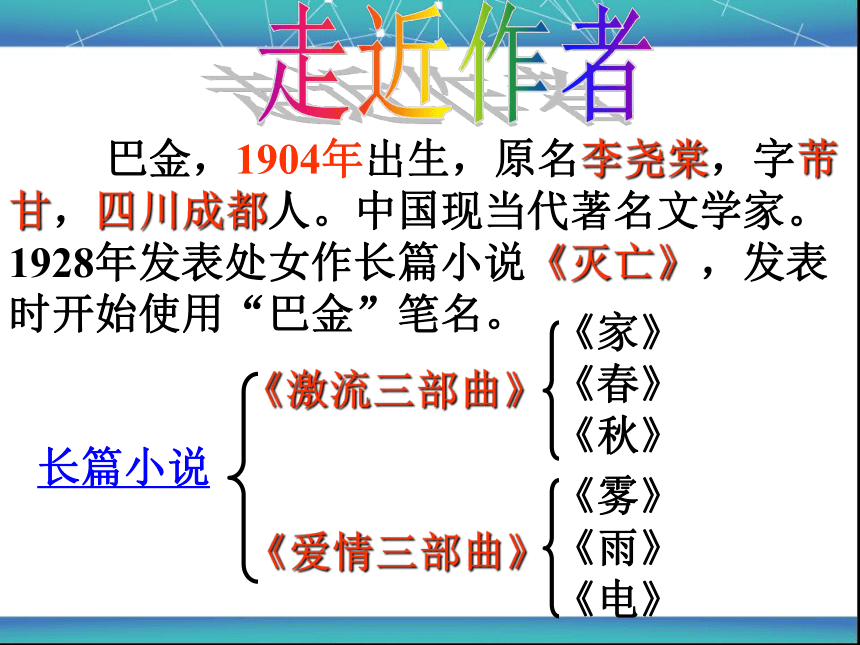 走近作者

巴金，1904年出生，原名李尧棠，字芾甘，四川成都人。中国现当代著名文学家。1928年发表处女作长篇小说《灭亡》，发表时开始使用“巴金”笔名。

长篇小说

《激流三部曲》
《家》
《春》
《秋》

《爱情三部曲》
《雾》
《雨》
《电》